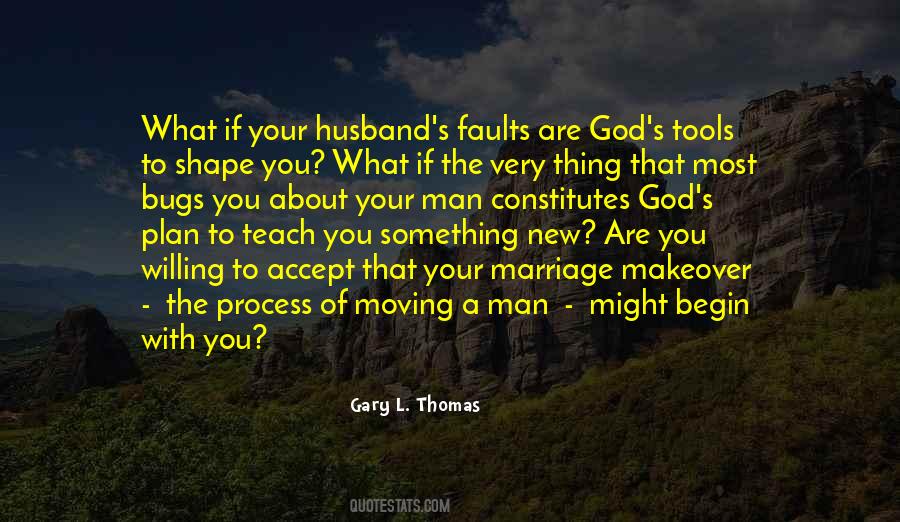 What if your husband's faults are God's tools to shape you? What if the very thing that most bugs you about your man constitutes God's plan to teach you something new? Are you willing to accept that your marriage makeover - the process of moving a man - might begin with you?

Gary L. Thomas

QUOTESTATS.COM